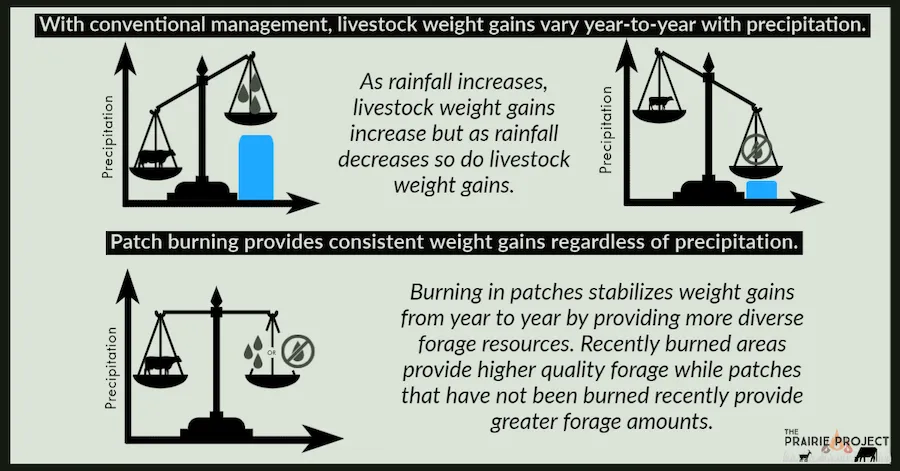 With conventional management, livestock weight gains vary year-to-year with precipitation.

Precipitation

As rainfall increases, livestock weight gains increase but as rainfall decreases so do livestock weight gains.

Precipitation

Patch burning provides consistent weight gains regardless of precipitation.

Precipitation

OR

Burning in patches stabilizes weight gains from year to year by providing more diverse forage resources. Recently burned areas provide higher quality forage while patches that have not been burned recently provide greater forage amounts.

THE PRAIRIE PROJECT